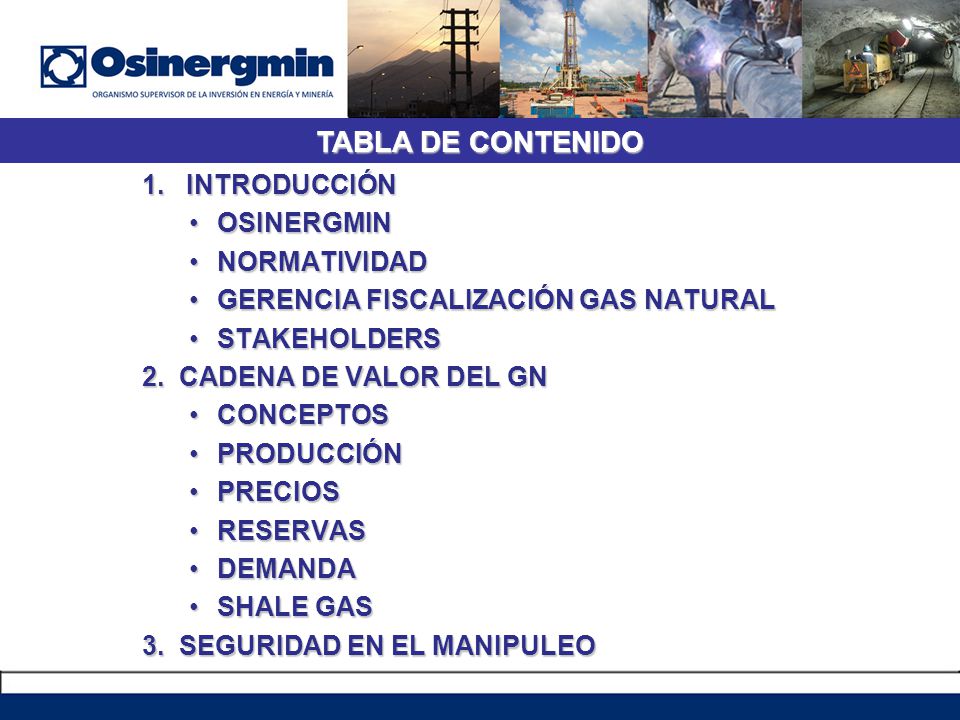 Osinergmin
ORGANISMO SUPERVISOR DE LA INVERSIÓN EN ENERGÍA Y MINERÍA

TABLA DE CONTENIDO

1. INTRODUCCIÓN
• OSINERGMIN
• NORMATIVIDAD
• GERENCIA FISCALIZACIÓN GAS NATURAL
• STAKEHOLDERS
2. CADENA DE VALOR DEL GN
• CONCEPTOS
• PRODUCCIÓN
• PRECIOS
• RESERVAS
• DEMANDA
• SHALE GAS
3. SEGURIDAD EN EL MANIPULEO